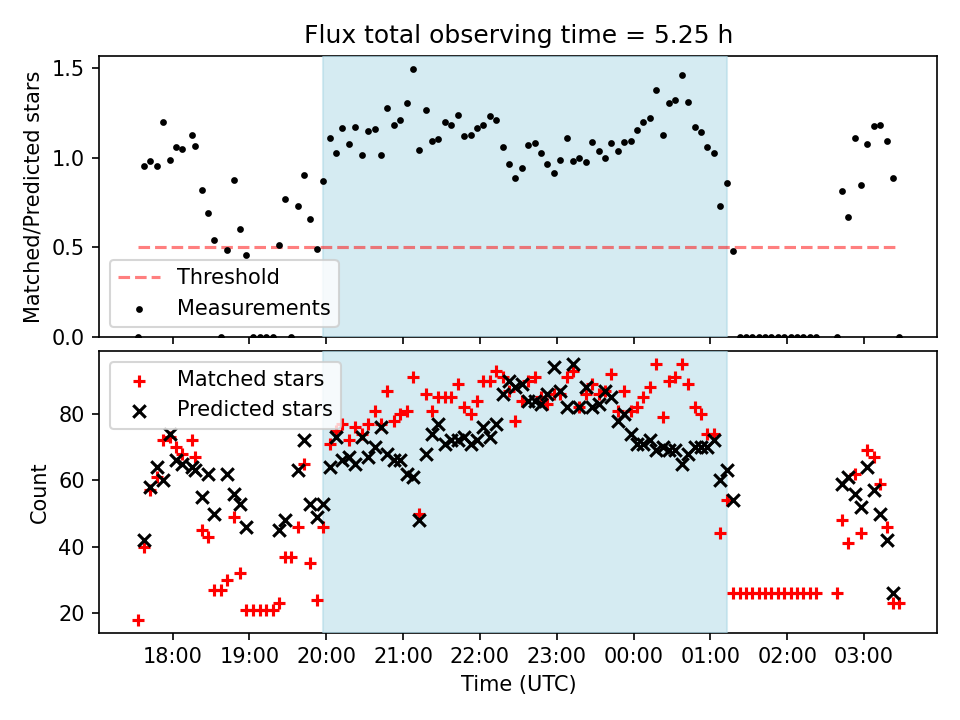 Flux total observing time = 5.25 h

Matched/Predicted stars

1.5
1.0
0.5
0.0

Threshold
Measurements

Matched stars
Predicted stars

Count

80
60
40
20

18:00
19:00
20:00
21:00
22:00
23:00
00:00
01:00
02:00
03:00

Time (UTC)